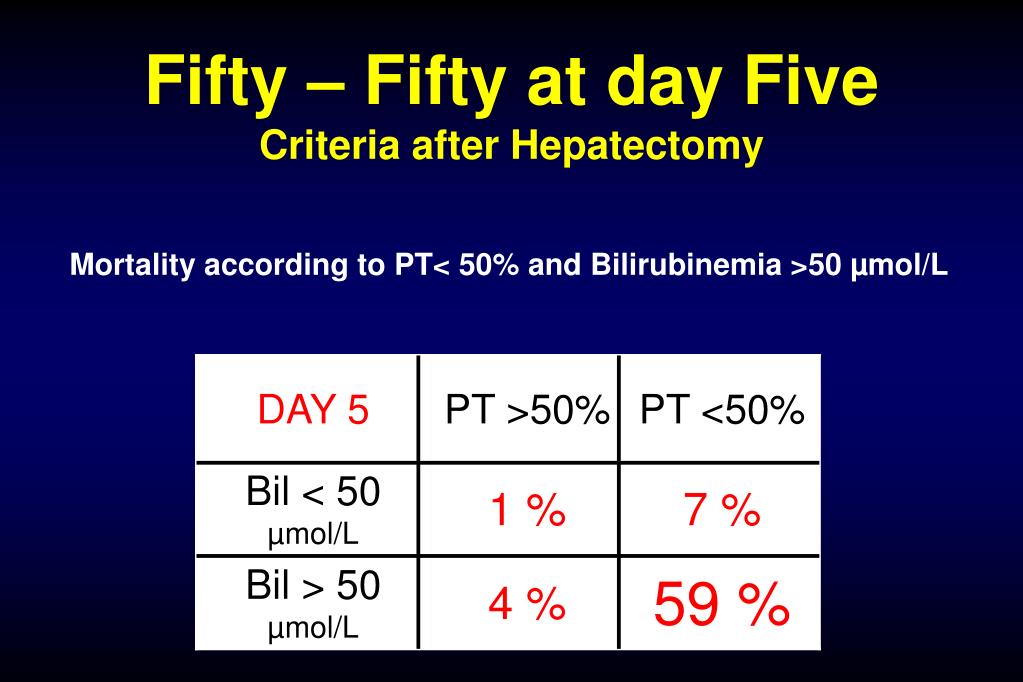 Fifty – Fifty at day Five
Criteria after Hepatectomy

Mortality according to PT< 50% and Bilirubinemia >50 µmol/L

| DAY 5 | PT >50% | PT <50% |
|---|---|---|
| Bil < 50 µmol/L | 1 % | 7 % |
| Bil > 50 µmol/L | 4 % | 59 % |